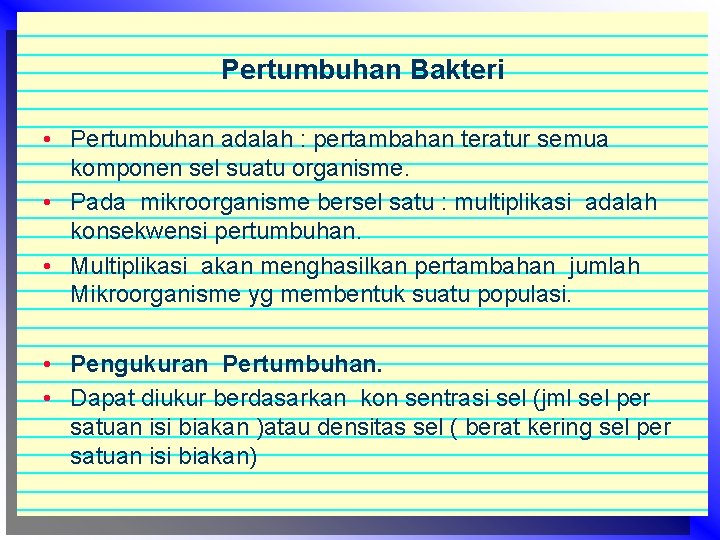 Pertumbuhan Bakteri

• Pertumbuhan adalah : pertambahan teratur semua komponen sel suatu organisme.
• Pada mikroorganisme bersel satu : multiplikasi adalah konsekwensi pertumbuhan.
• Multiplikasi akan menghasilkan pertambahan jumlah Mikroorganisme yg membentuk suatu populasi.

• Pengukuran Pertumbuhan.
• Dapat diukur berdasarkan kon sentrasi sel (jml sel per satuan isi biakan )atau densitas sel ( berat kering sel per satuan isi biakan)